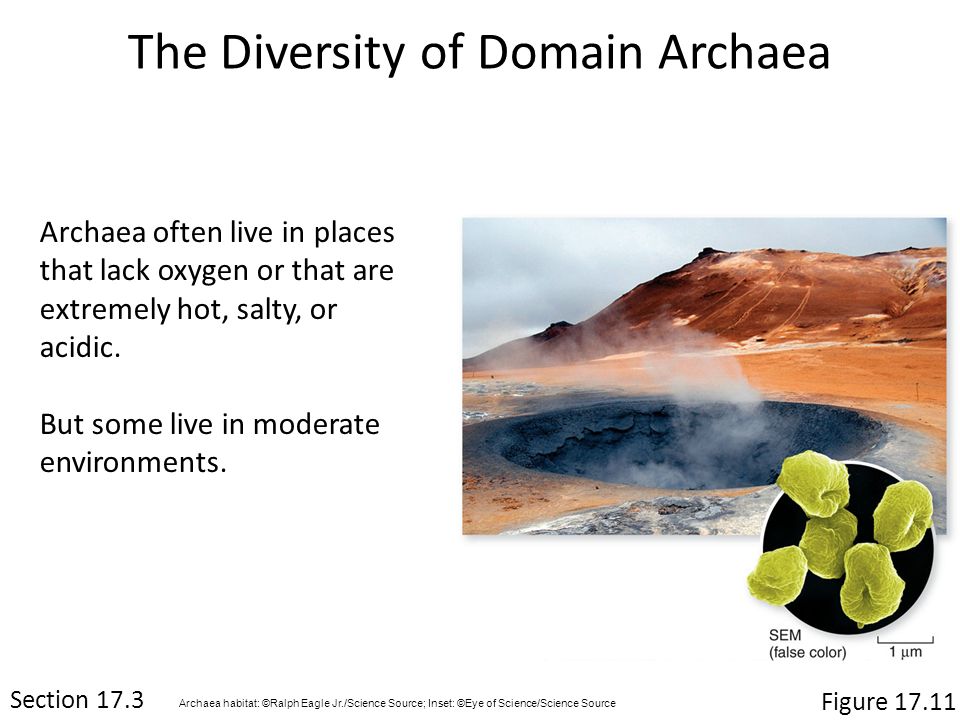 The Diversity of Domain Archaea

Archaea often live in places that lack oxygen or that are extremely hot, salty, or acidic.

But some live in moderate environments.

SEM (false color)

1 μm

Section 17.3

Archaea habitat: ©Ralph Eagle Jr./Science Source; Inset: ©Eye of Science/Science Source

Figure 17.11